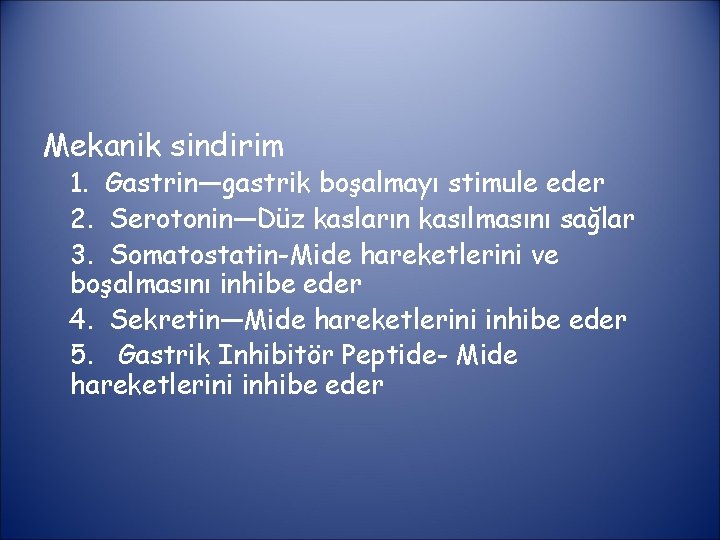 Mekanik sindirim

1. Gastrin—gastrik boşalmayı stimule eder

2. Serotonin—Düz kasların kasılmasını sağlar

3. Somatostatin-Mide hareketlerini ve boşalmasını inhibe eder

4. Sekretin—Mide hareketlerini inhibe eder

5. Gastrik Inhibitör Peptide- Mide hareketlerini inhibe eder